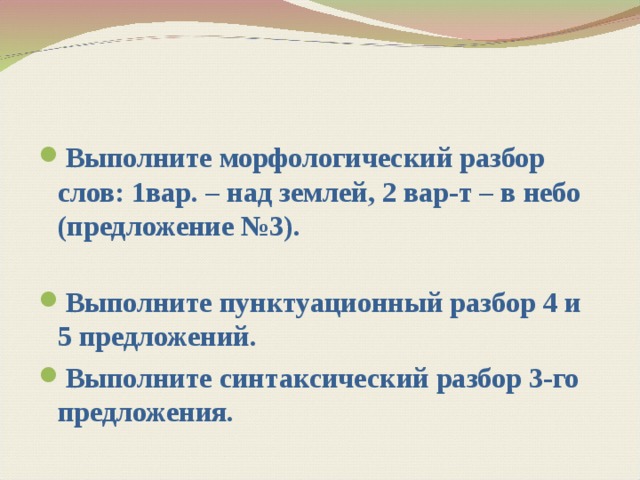 Выполните морфологический разбор слов: 1вар. – над землей, 2 вар-т – в небо (предложение №3).

Выполните пунктуационный разбор 4 и 5 предложений.

Выполните синтаксический разбор 3-го предложения.